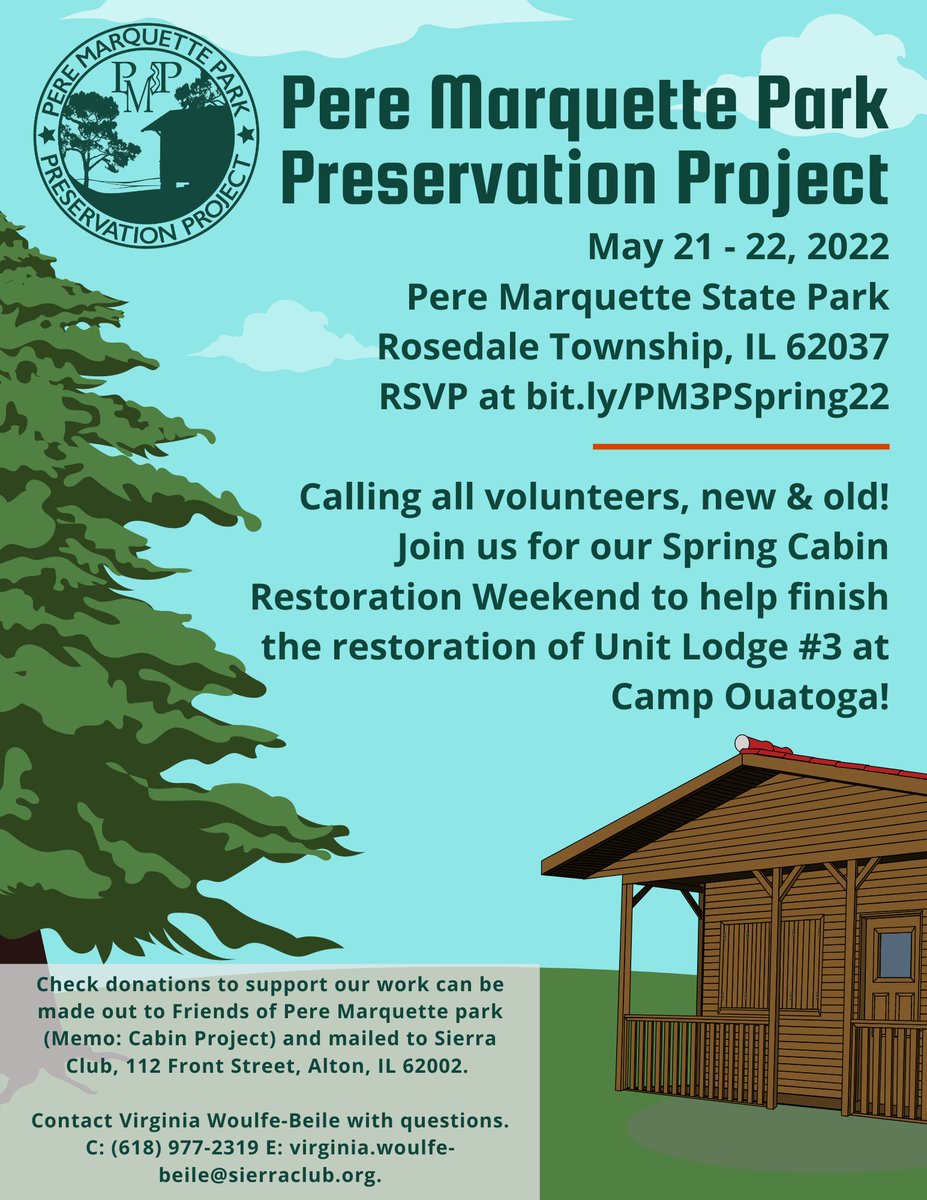 PERE MARQUETTE PARK
PMP
PRESERVATION PROJECT

Pere Marquette Park Preservation Project

May 21 - 22, 2022
Pere Marquette State Park
Rosedale Township, IL 62037
RSVP at bit.ly/PM3PSpring22

Calling all volunteers, new & old! Join us for our Spring Cabin Restoration Weekend to help finish the restoration of Unit Lodge #3 at Camp Ouatoga!

Check donations to support our work can be made out to Friends of Pere Marquette park (Memo: Cabin Project) and mailed to Sierra Club, 112 Front Street, Alton, IL 62002.

Contact Virginia Woulfe-Beile with questions. C: (618) 977-2319 E: virginia.woulfe-beile@sierraclub.org.